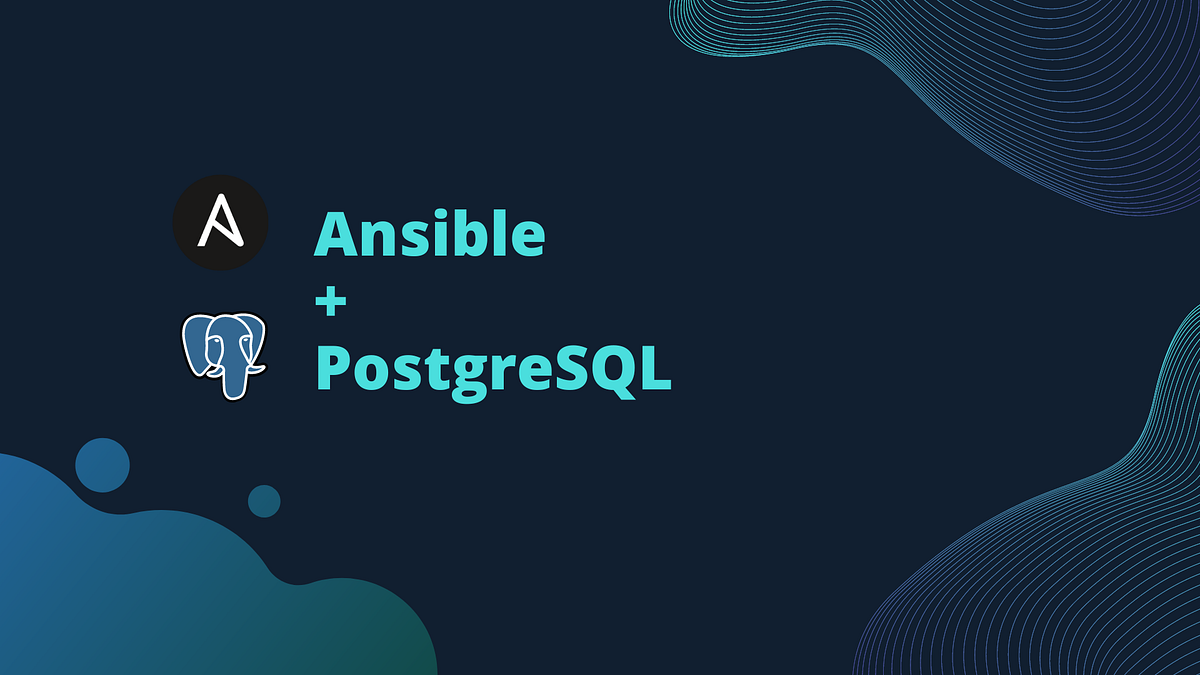 Ansible
+
PostgreSQL